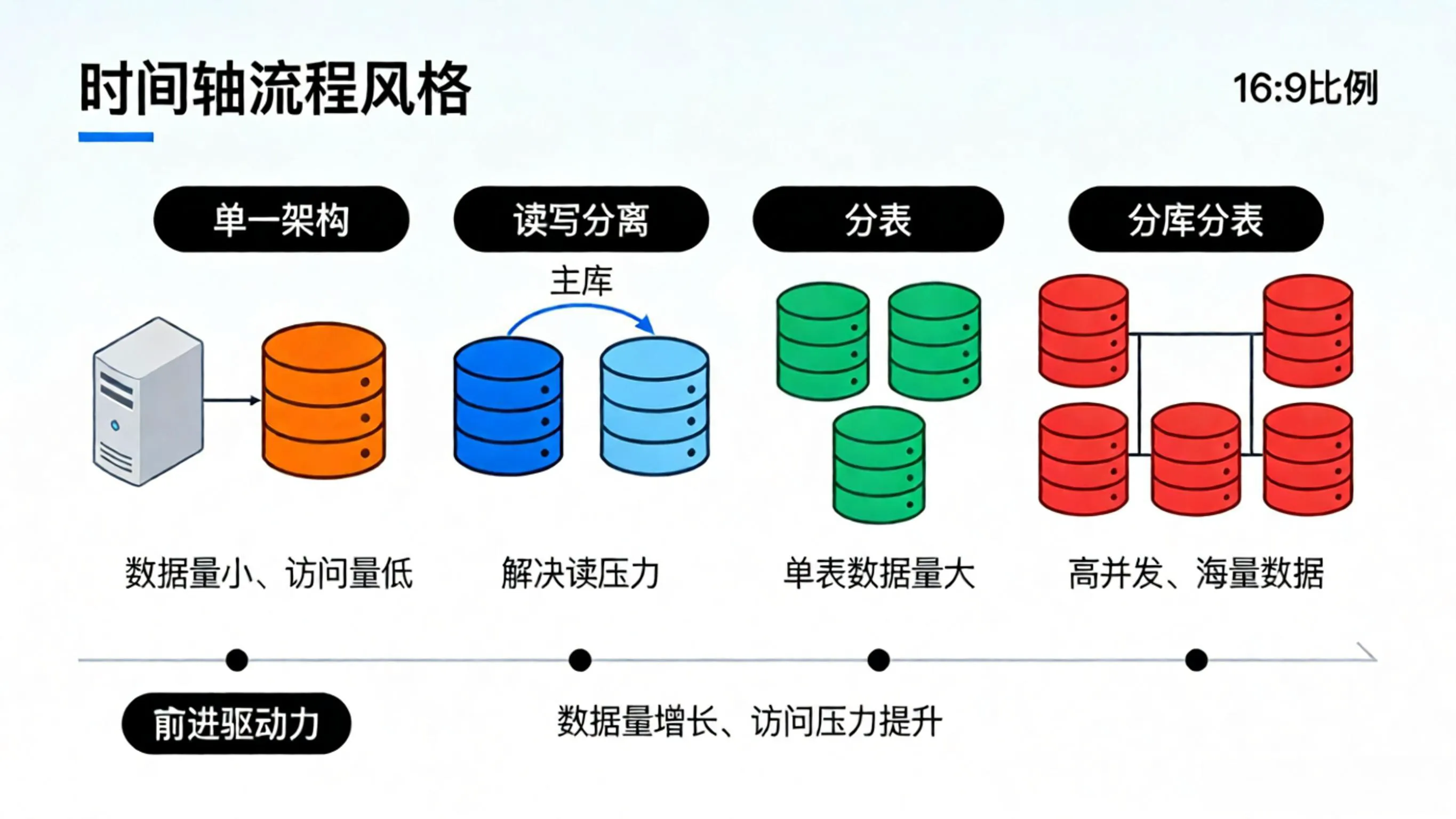 时间轴流程风格

16:9比例

单一架构

读写分离

分表

分库分表

主库

数据量小、访问量低

解决读压力

单表数据量大

高并发、海量数据

前进驱动力

数据量增长、访问压力提升